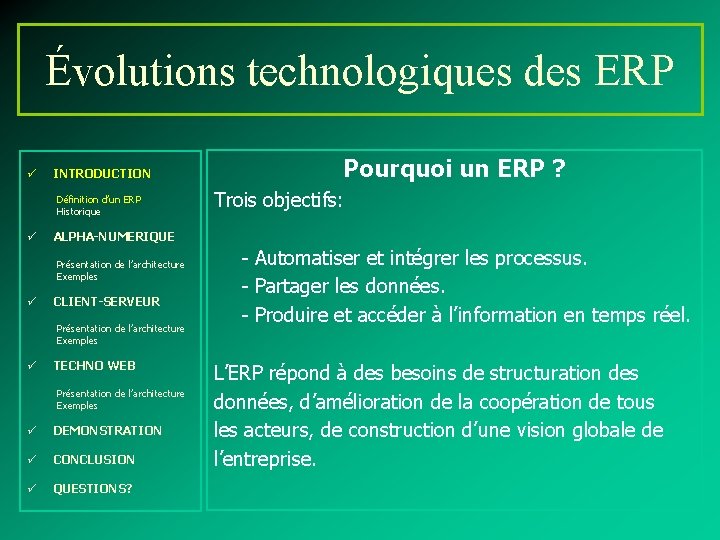 Évolutions technologiques des ERP

✓ INTRODUCTION

Définition d'un ERP
Historique

✓ ALPHA-NUMERIQUE

Présentation de l'architecture
Exemples

✓ CLIENT-SERVEUR

Présentation de l'architecture
Exemples

✓ TECHNO WEB

Présentation de l'architecture
Exemples

✓ DEMONSTRATION

✓ CONCLUSION

✓ QUESTIONS?

Pourquoi un ERP ?

Trois objectifs:

- Automatiser et intégrer les processus.
- Partager les données.
- Produire et accéder à l'information en temps réel.

L'ERP répond à des besoins de structuration des données, d'amélioration de la coopération de tous les acteurs, de construction d'une vision globale de l'entreprise.